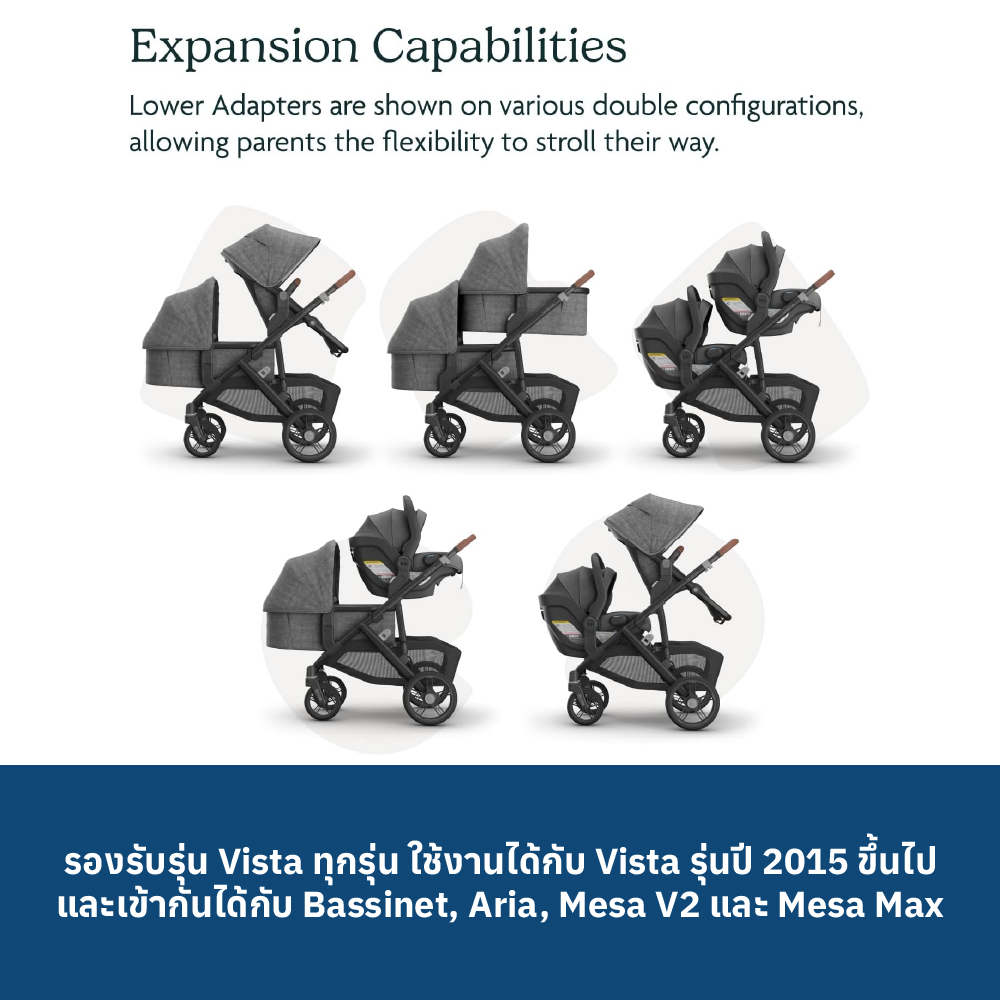 Expansion Capabilities

Lower Adapters are shown on various double configurations, allowing parents the flexibility to stroll their way.

รองรับรุ่น Vista ทุกรุ่น ใช้งานได้กับ Vista รุ่นปี 2015 ขึ้นไป และเข้ากันได้กับ Bassinet, Aria, Mesa V2 และ Mesa Max